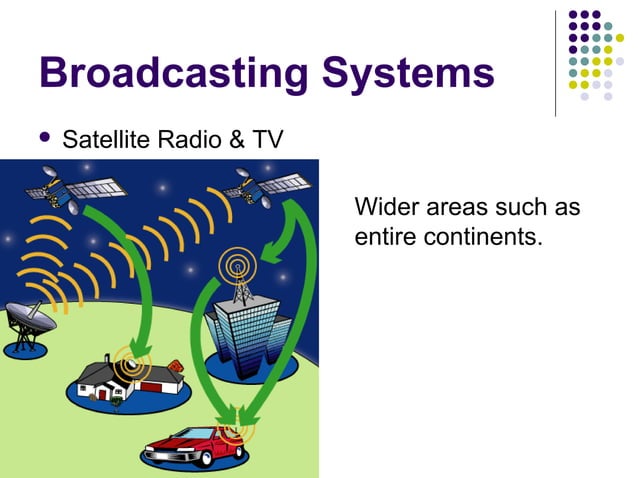 Broadcasting Systems

• Satellite Radio & TV

Wider areas such as entire continents.